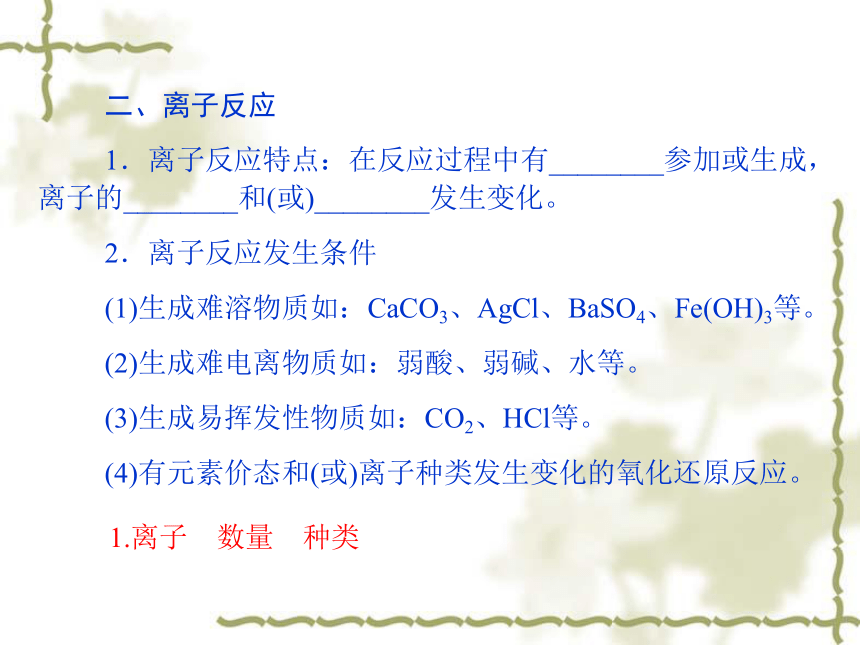 二、离子反应

1．离子反应特点：在反应过程中有________参加或生成，离子的________和(或)________发生变化。

2．离子反应发生条件

(1)生成难溶物质如：$CaCO_3$、$AgCl$、$BaSO_4$、$Fe(OH)_3$等。

(2)生成难电离物质如：弱酸、弱碱、水等。

(3)生成易挥发性物质如：$CO_2$、$HCl$等。

(4)有元素价态和(或)离子种类发生变化的氧化还原反应。

1.离子　数量　种类